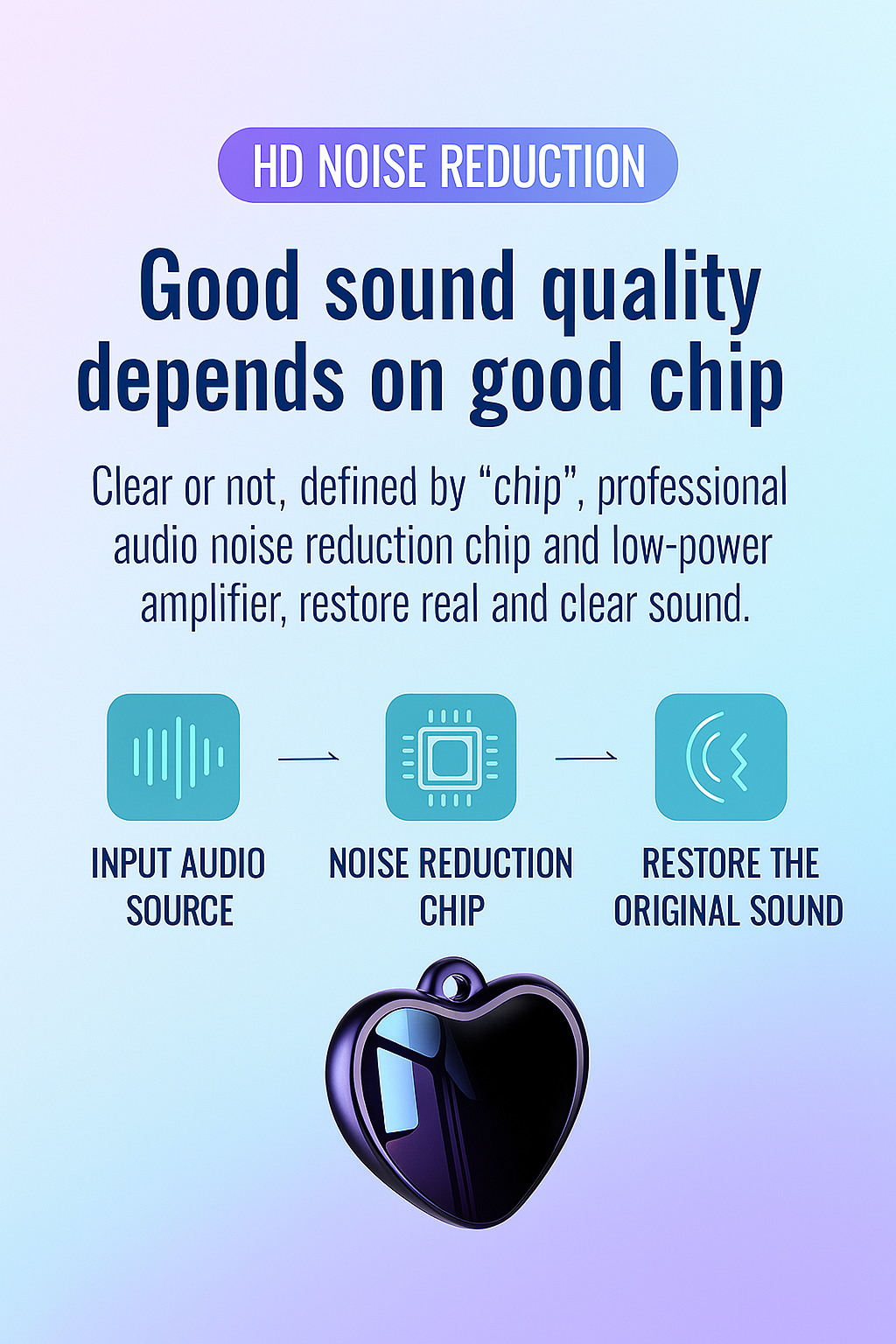 HD NOISE REDUCTION

Good sound quality depends on good chip

Clear or not, defined by “chip”, professional audio noise reduction chip and low-power amplifier, restore real and clear sound.

INPUT AUDIO SOURCE

NOISE REDUCTION CHIP

RESTORE THE ORIGINAL SOUND